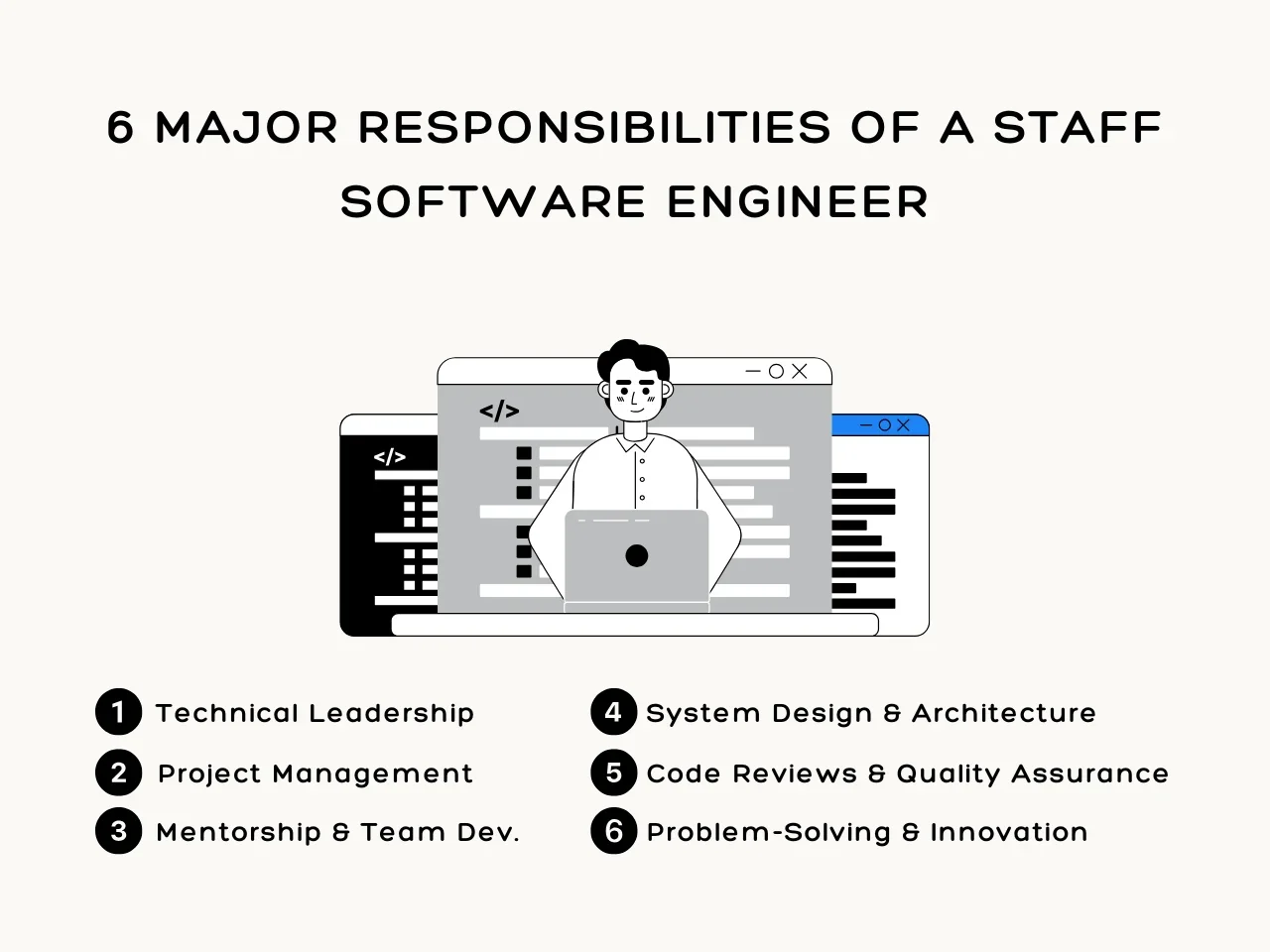 6 MAJOR RESPONSIBILITIES OF A STAFF SOFTWARE ENGINEER

</>

</>

1 Technical Leadership

2 Project Management

3 Mentorship & Team Dev.

4 System Design & Architecture

5 Code Reviews & Quality Assurance

6 Problem-Solving & Innovation